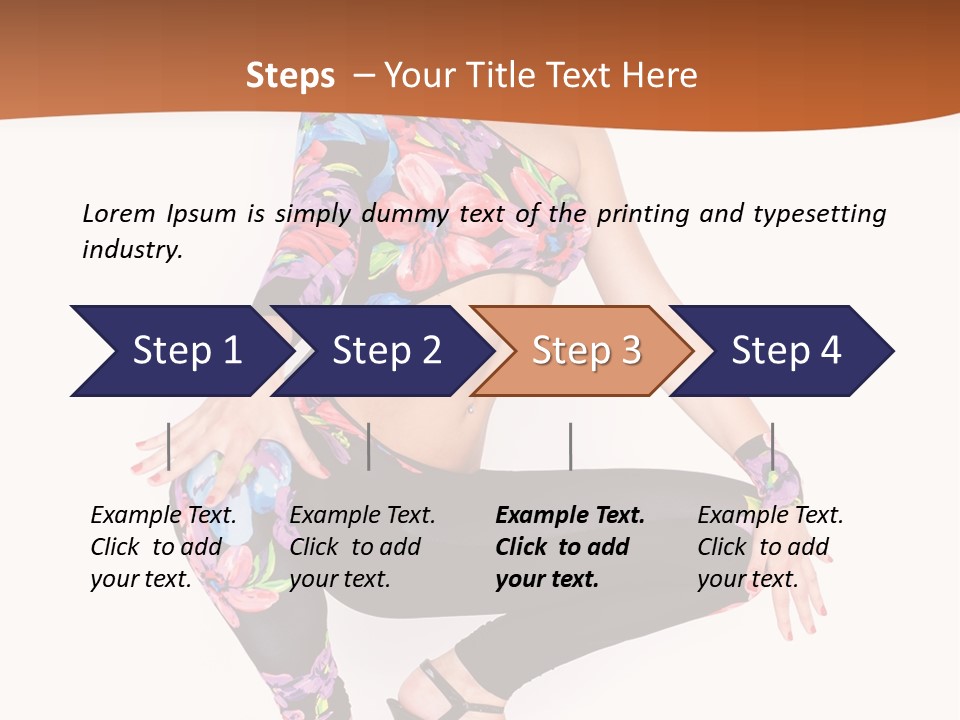 Steps – Your Title Text Here

Lorem Ipsum is simply dummy text of the printing and typesetting industry.

Step 1

Step 2

Step 3

Step 4

Example Text. Click to add your text.

Example Text. Click to add your text.

Example Text. Click to add your text.

Example Text. Click to add your text.